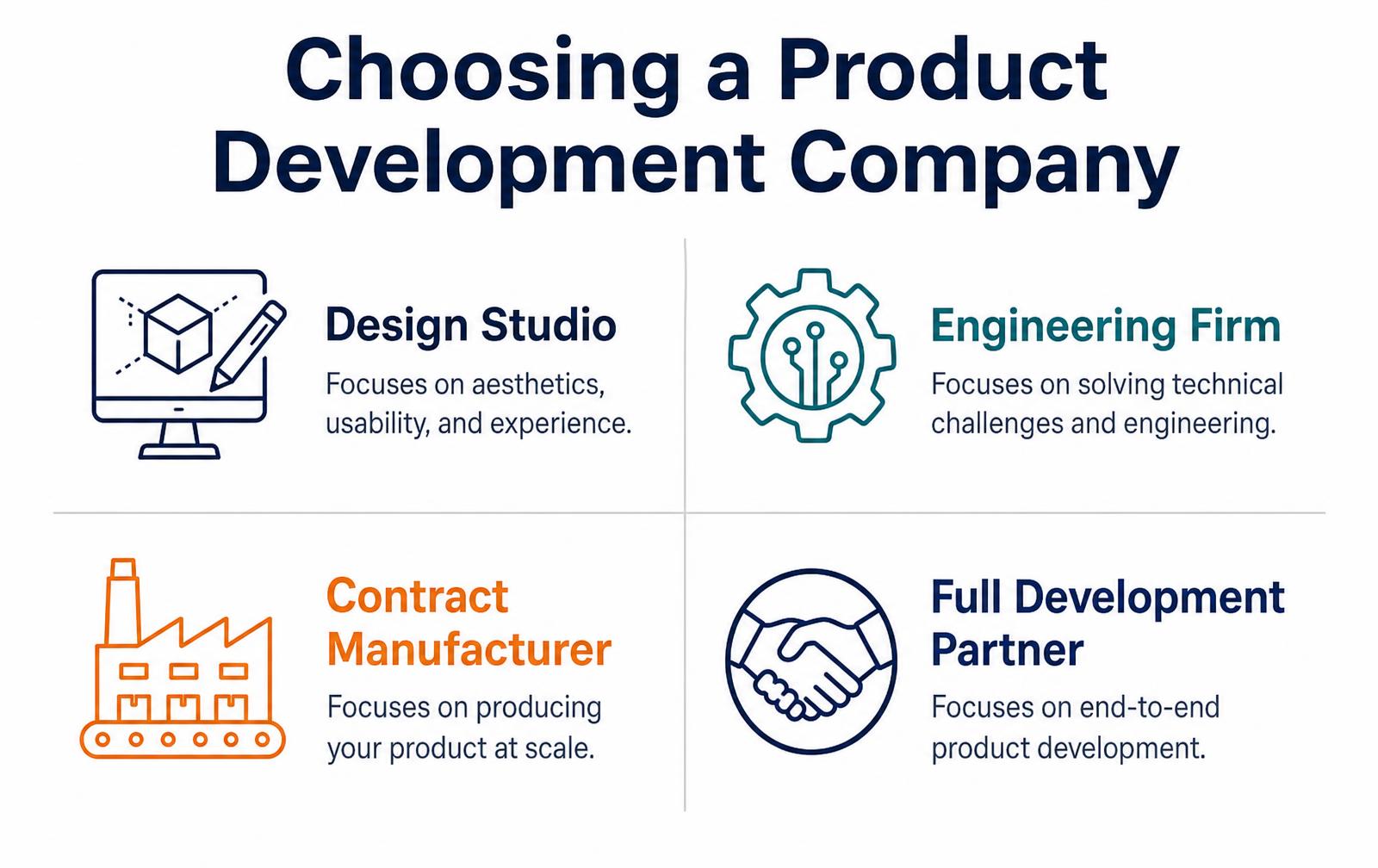 Choosing a Product Development Company

Design Studio

Focuses on aesthetics, usability, and experience.

Engineering Firm

Focuses on solving technical challenges and engineering.

Contract Manufacturer

Focuses on producing your product at scale.

Full Development Partner

Focuses on end-to-end product development.